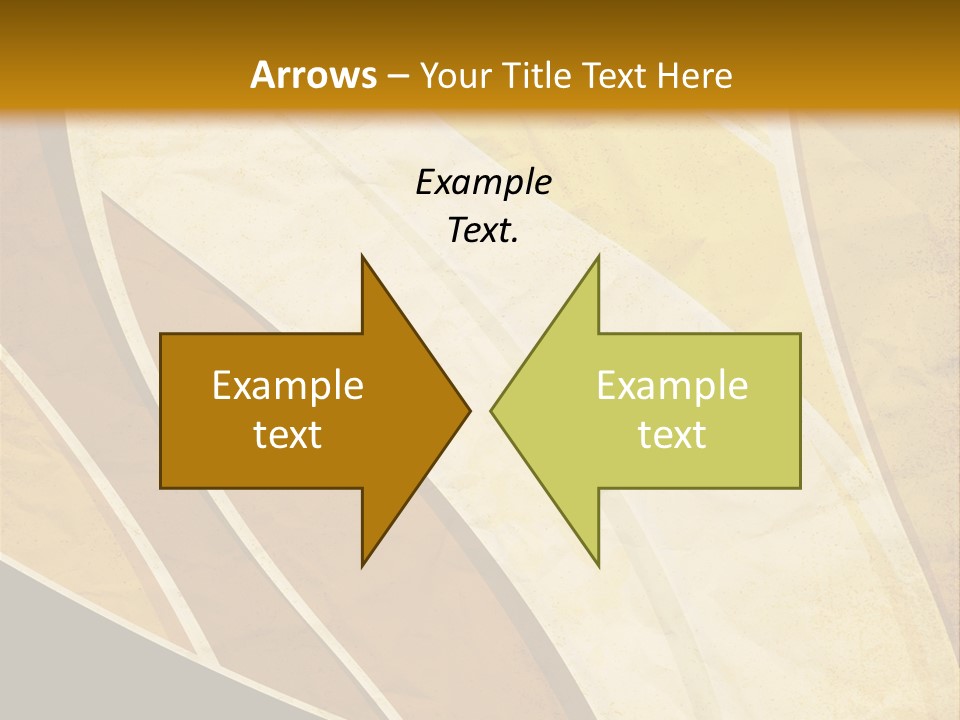 Arrows – Your Title Text Here

Example Text.

Example text

Example text